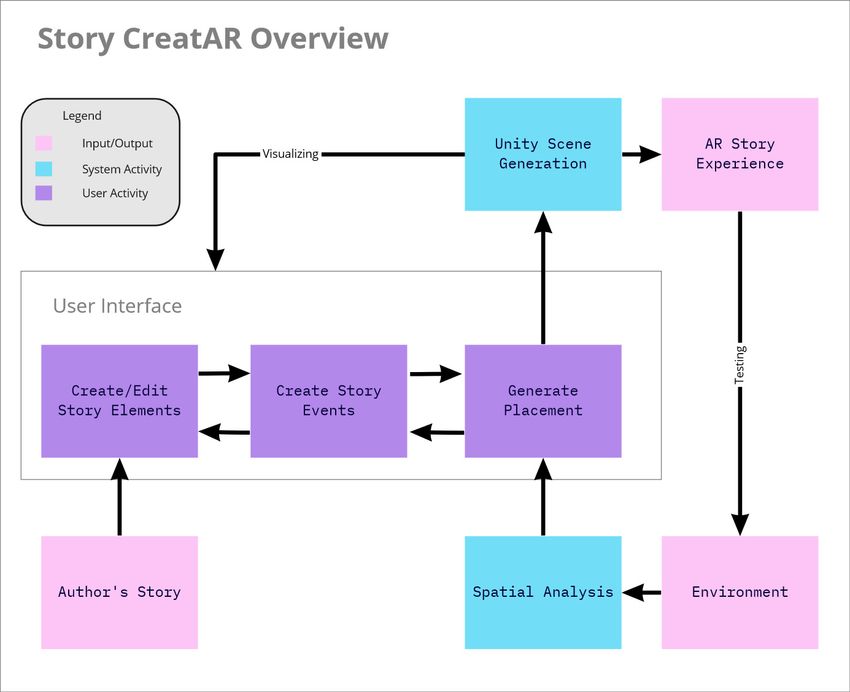 Story CreatAR Overview

Legend
Input/Output
System Activity
User Activity

Visualizing

Unity Scene Generation

AR Story Experience

User Interface

Create/Edit Story Elements

Create Story Events

Generate Placement

Testing

Author's Story

Spatial Analysis

Environment